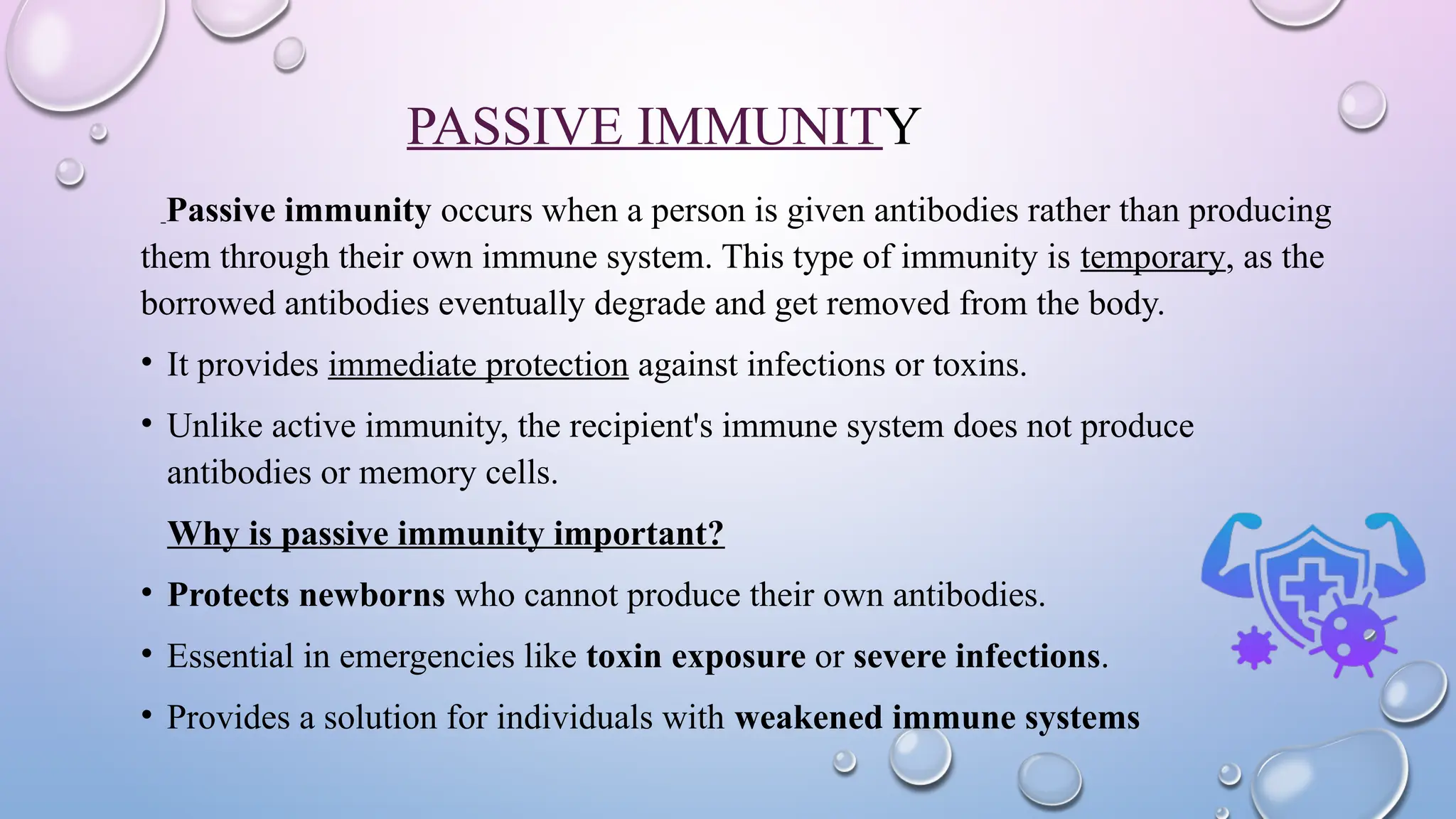 PASSIVE IMMUNITY

Passive immunity occurs when a person is given antibodies rather than producing them through their own immune system. This type of immunity is temporary, as the borrowed antibodies eventually degrade and get removed from the body.

• It provides immediate protection against infections or toxins.

• Unlike active immunity, the recipient's immune system does not produce antibodies or memory cells.

Why is passive immunity important?

• Protects newborns who cannot produce their own antibodies.

• Essential in emergencies like toxin exposure or severe infections.

• Provides a solution for individuals with weakened immune systems